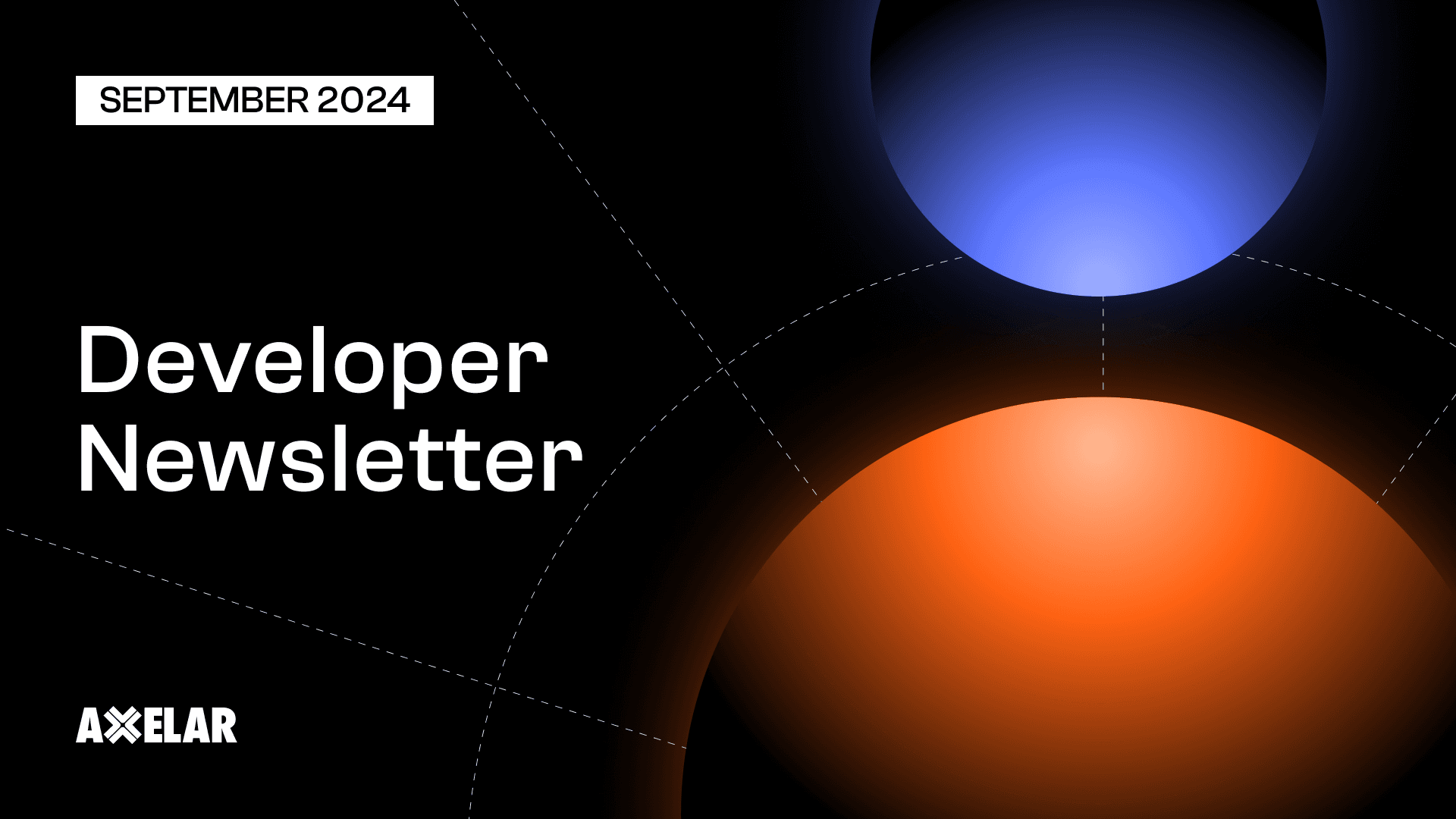 SEPTEMBER 2024

Developer Newsletter

AXELAR